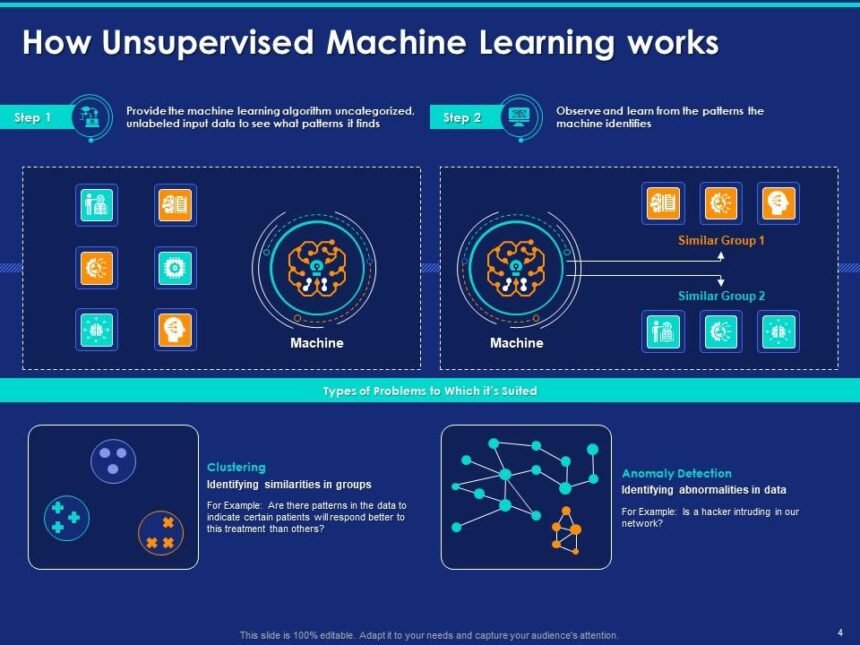 How Unsupervised Machine Learning works

Step 1

Provide the machine learning algorithm uncategorized, unlabeled input data to see what patterns it finds

Step 2

Observe and learn from the patterns the machine identifies

Machine

Machine

Similar Group 1

Similar Group 2

Types of Problems to Which it's Suited

Clustering

Identifying similarities in groups

For Example: Are there patterns in the data to indicate certain patients will respond better to this treatment than others?

Anomaly Detection

Identifying abnormalities in data

For Example: Is a hacker intruding in our network?

This slide is 100% editable. Adapt it to your needs and capture your audience's attention.

4